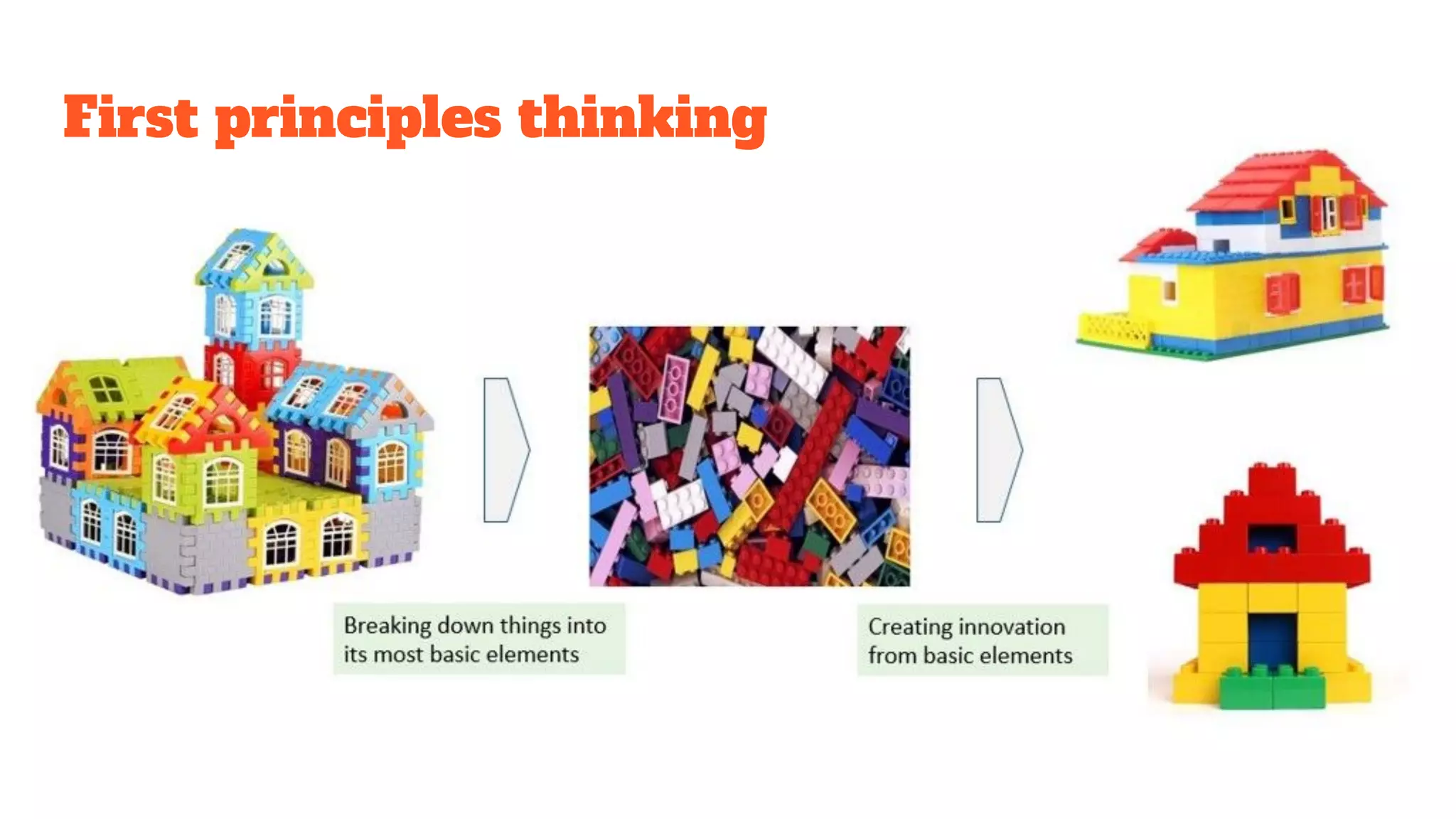 First principles thinking

Breaking down things into its most basic elements

Creating innovation from basic elements